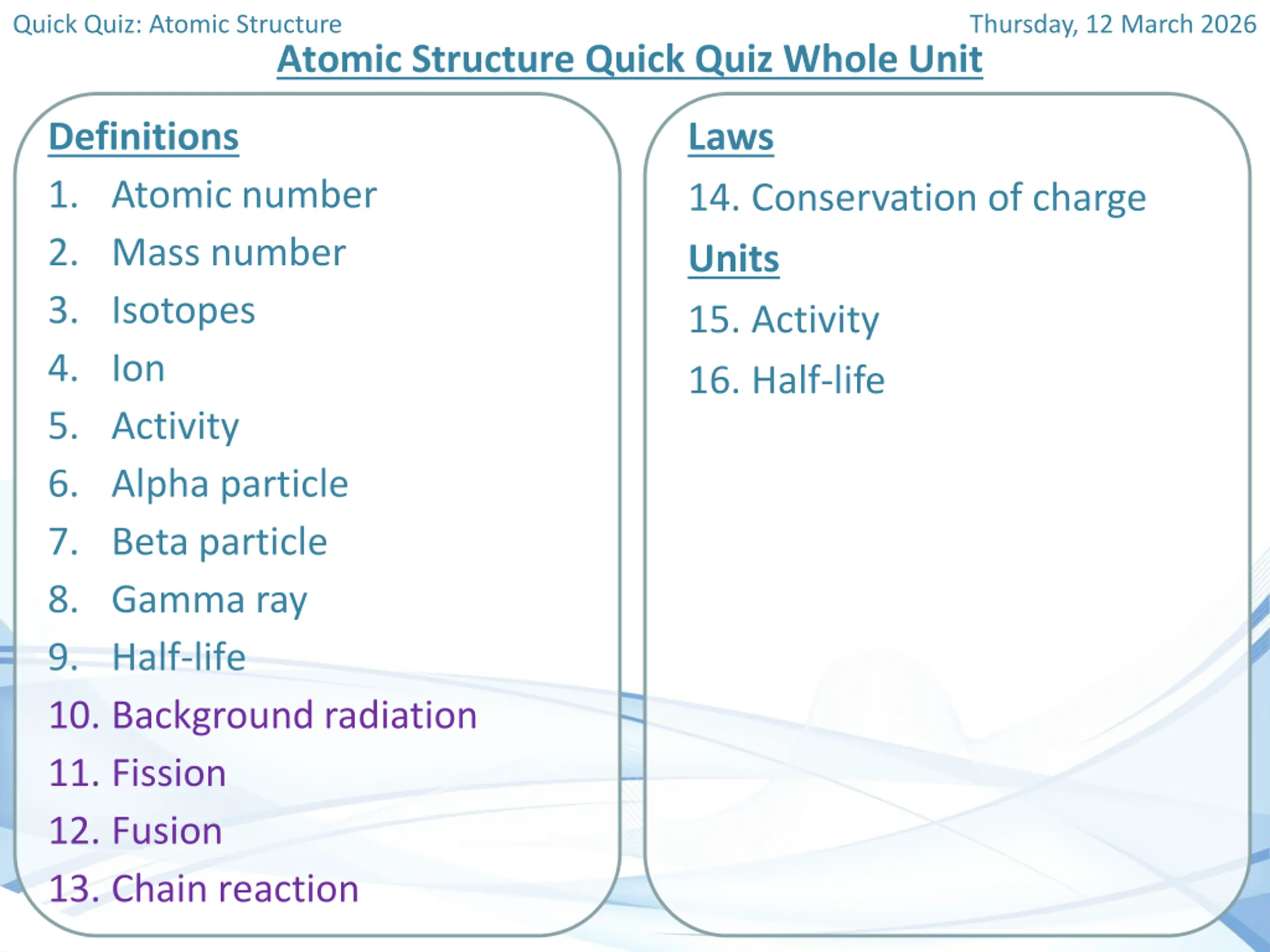 Quick Quiz: Atomic Structure

Thursday, 12 March 2026

Atomic Structure Quick Quiz Whole Unit

Definitions

1. Atomic number
2. Mass number
3. Isotopes
4. Ion
5. Activity
6. Alpha particle
7. Beta particle
8. Gamma ray
9. Half-life
10. Background radiation
11. Fission
12. Fusion
13. Chain reaction

Laws

14. Conservation of charge

Units

15. Activity
16. Half-life